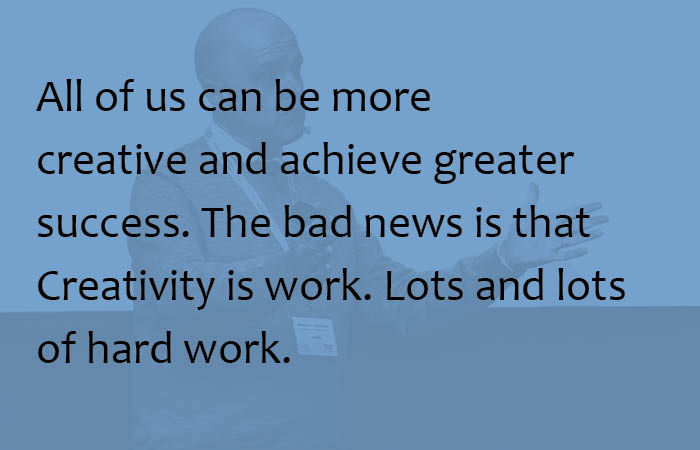 All of us can be more creative and achieve greater success. The bad news is that Creativity is work. Lots and lots of hard work.